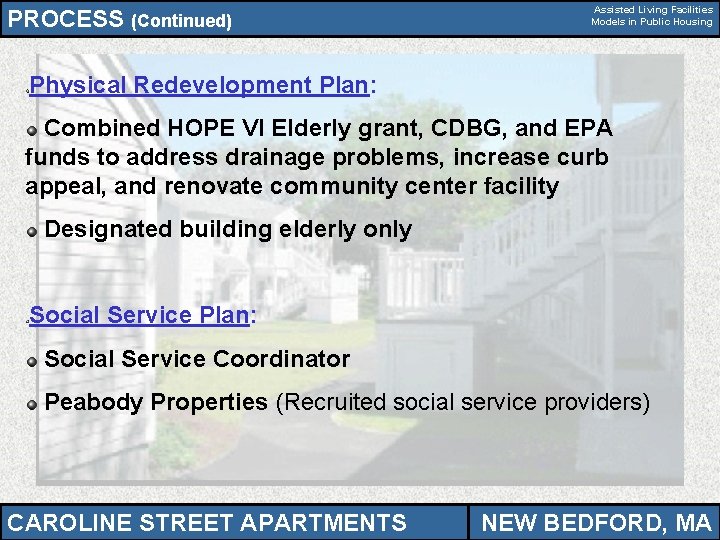 PROCESS (Continued)

Assisted Living Facilities
Models in Public Housing

Physical Redevelopment Plan:

Combined HOPE VI Elderly grant, CDBG, and EPA funds to address drainage problems, increase curb appeal, and renovate community center facility

Designated building elderly only

Social Service Plan:

Social Service Coordinator

Peabody Properties (Recruited social service providers)

CAROLINE STREET APARTMENTS

NEW BEDFORD, MA